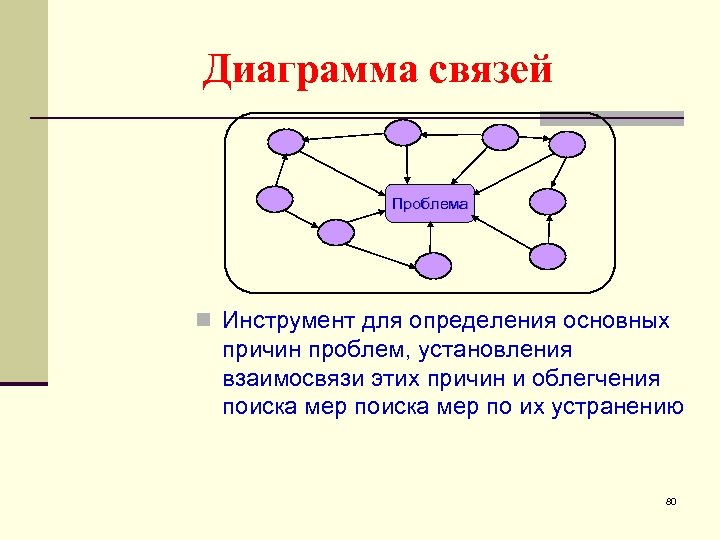 Диаграмма связей

Проблема

Инструмент для определения основных причин проблем, установления взаимосвязи этих причин и облегчения поиска мер поиска мер по их устранению

80